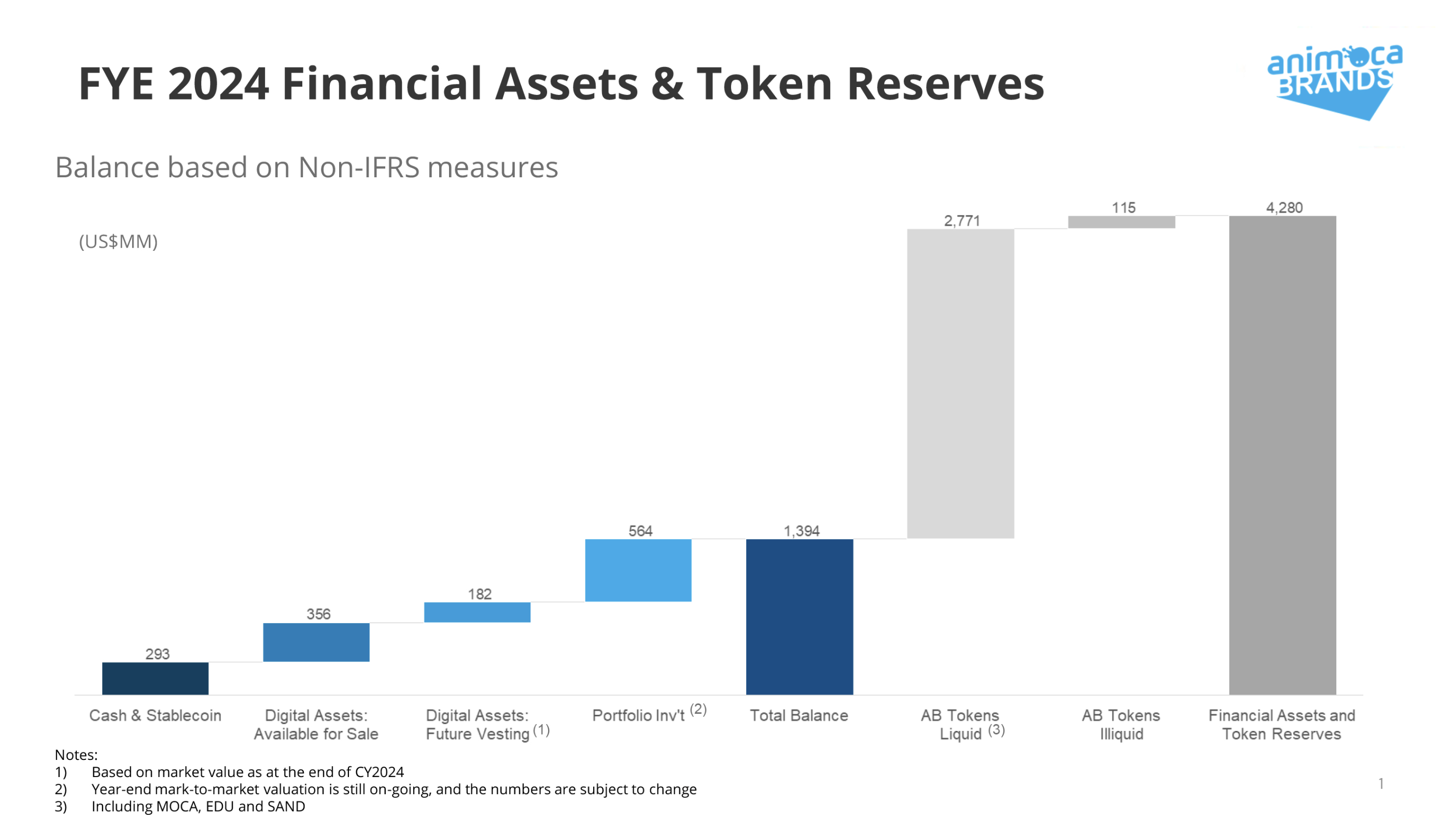 FYE 2024 Financial Assets & Token Reserves

animoca BRANDS

Balance based on Non-IFRS measures

(US$MM)

293
356
182
564
1,394
2,771
115
4,280

Cash & Stablecoin
Digital Assets: Available for Sale
Digital Assets: Future Vesting (1)
Portfolio Inv't (2)
Total Balance
AB Tokens Liquid (3)
AB Tokens Illiquid
Financial Assets and Token Reserves

Notes:
1) Based on market value as at the end of CY2024
2) Year-end mark-to-market valuation is still on-going, and the numbers are subject to change
3) Including MOCA, EDU and SAND

1